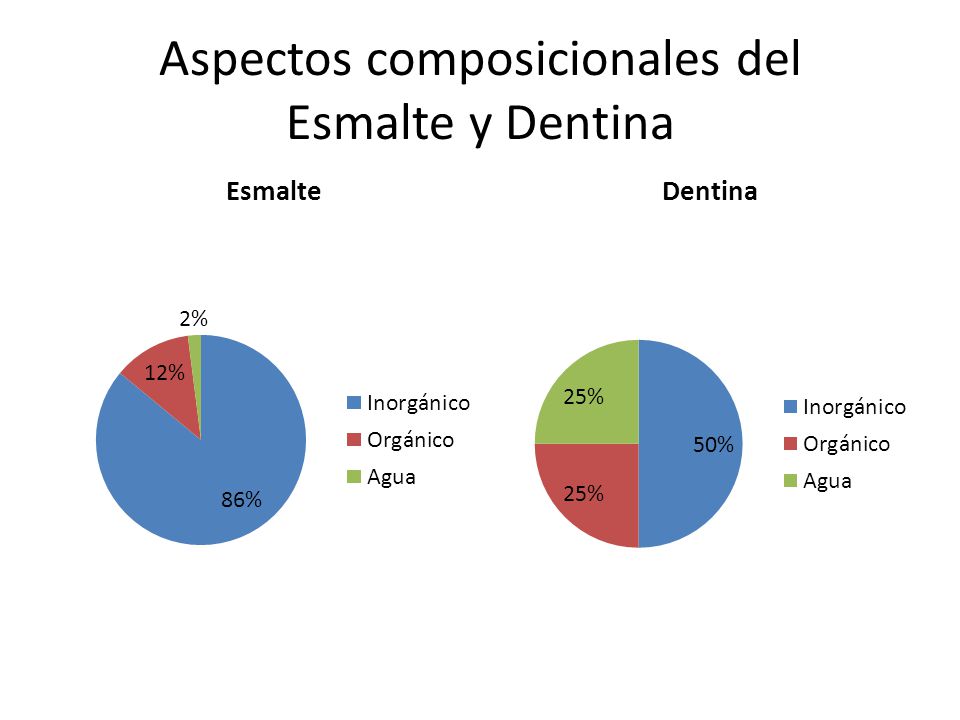 Aspectos composicionales del Esmalte y Dentina

Esmalte

2%
12%
86%

Inorgánico
Orgánico
Agua

Dentina

25%
50%
25%

Inorgánico
Orgánico
Agua